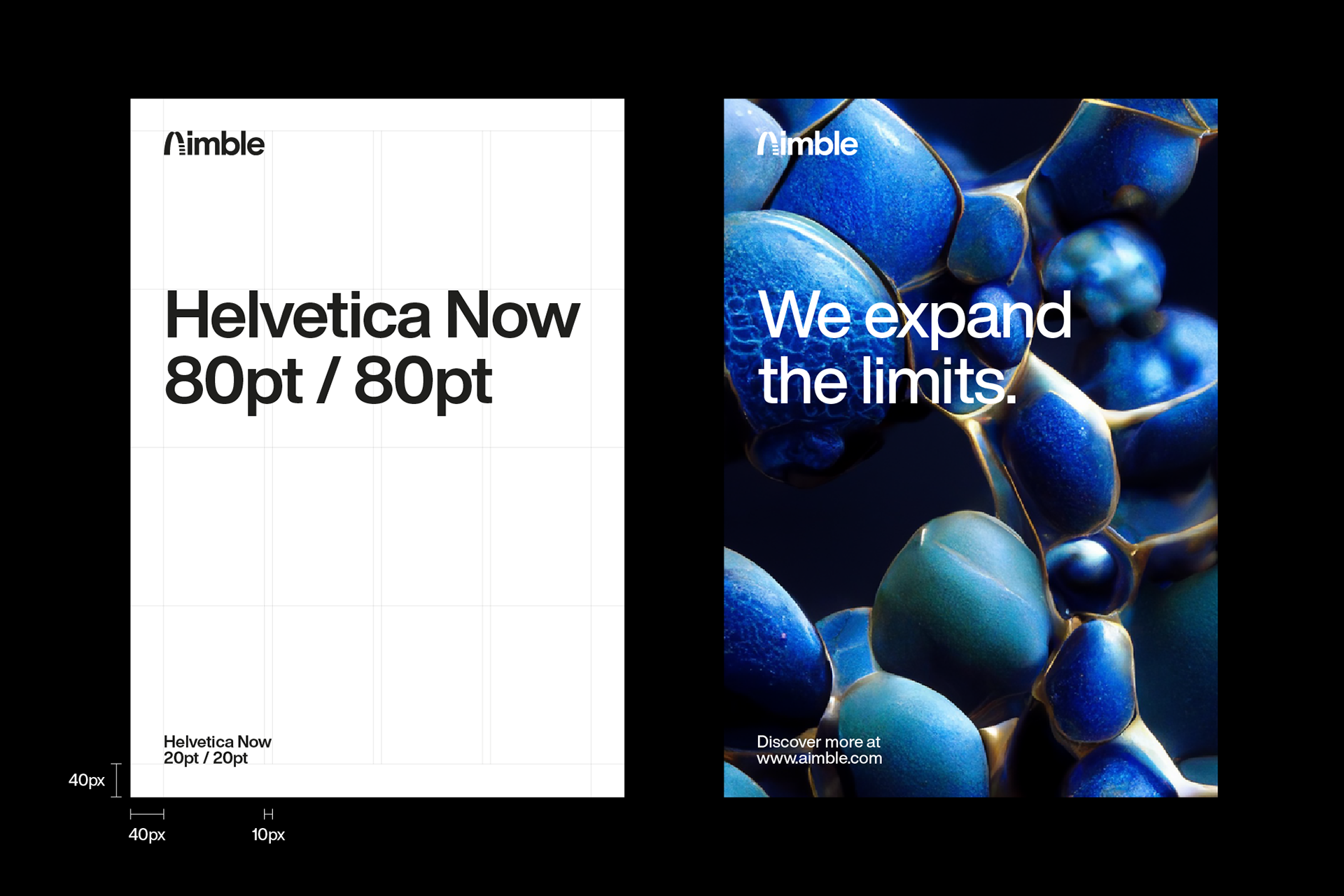 Aimble

Helvetica Now 80pt / 80pt

Helvetica Now 20pt / 20pt

40px

40px

10px

Aimble

We expand the limits.

Discover more at www.aimble.com